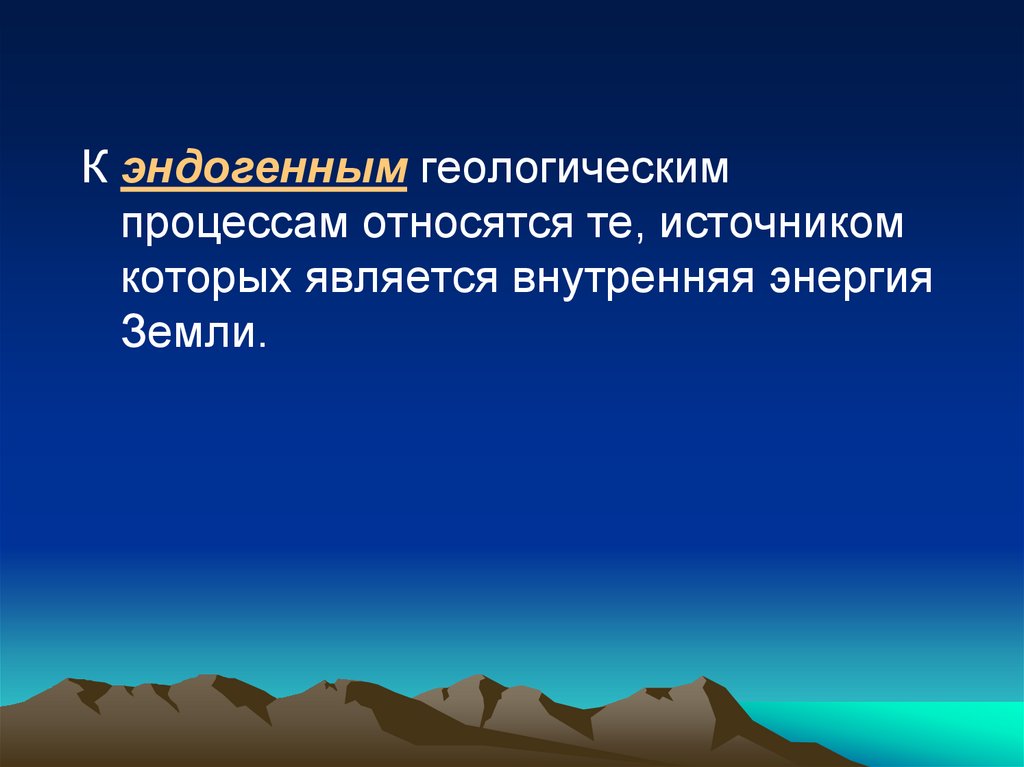 К эндогенным геологическим процессам относятся те, источником которых является внутренняя энергия Земли.